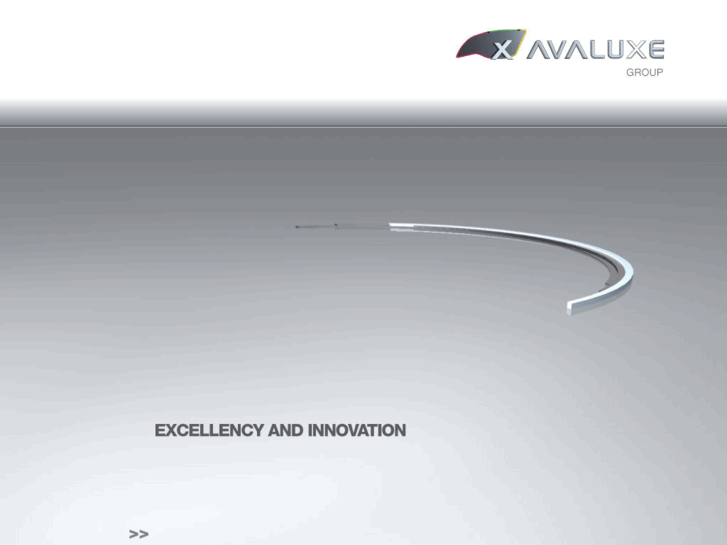 X AVALUXE
GROUP

EXCELLENCY AND INNOVATION

>>